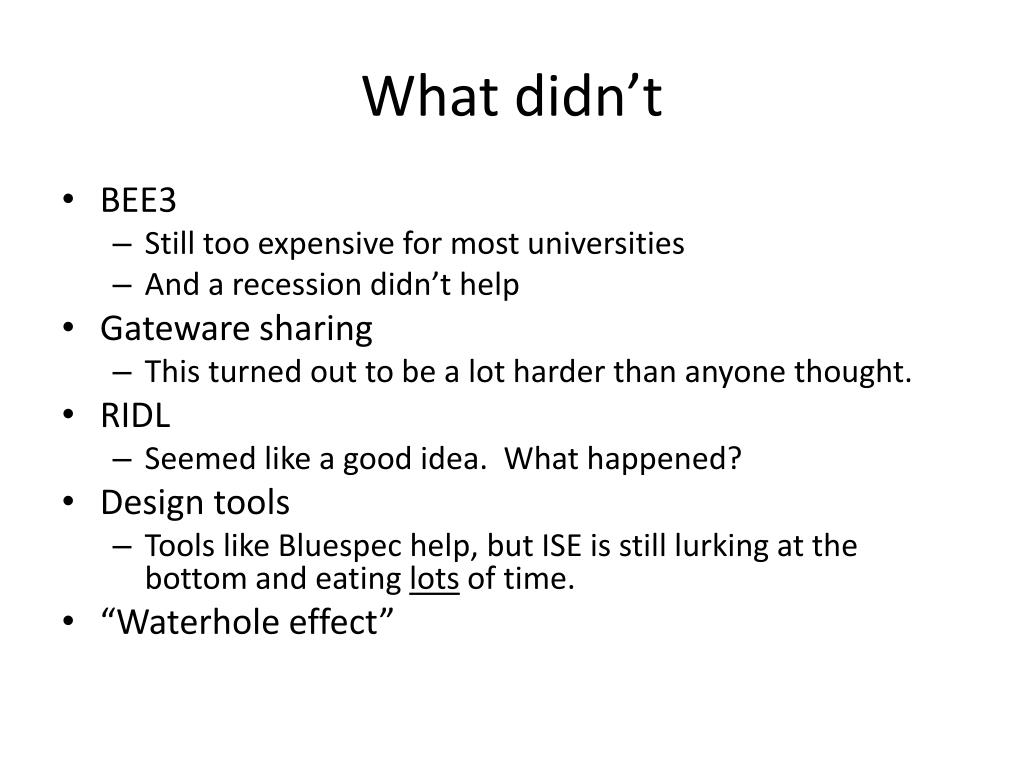 What didn’t

• BEE3
  – Still too expensive for most universities
  – And a recession didn’t help
• Gateware sharing
  – This turned out to be a lot harder than anyone thought.
• RIDL
  – Seemed like a good idea. What happened?
• Design tools
  – Tools like Bluespec help, but ISE is still lurking at the bottom and eating lots of time.
• “Waterhole effect”